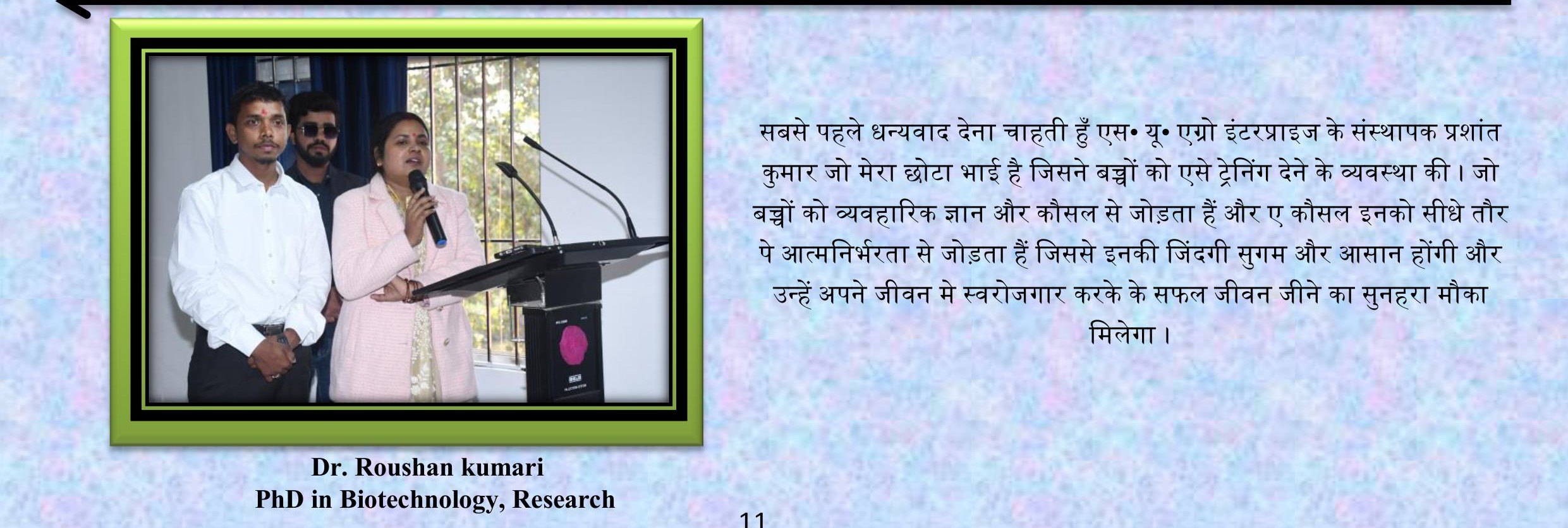 सबसे पहले धन्यवाद देना चाहती हुँ एस• यू• एग्रो इंटरप्राइज के संस्थापक प्रशांत कुमार जो मेरा छोटा भाई है जिसने बच्चों को एसे ट्रेनिंग देने के व्यवस्था की। जो बच्चों को व्यवहारिक ज्ञान और कौसल से जोड़ता हैं और ए कौसल इनको सीधे तौर पे आत्मनिर्भरता से जोड़ता हैं जिससे इनकी जिंदगी सुगम और आसान होंगी और उन्हें अपने जीवन मे स्वरोजगार करके के सफल जीवन जीने का सुनहरा मौका मिलेगा।

Dr. Roushan kumari
PhD in Biotechnology, Research

11